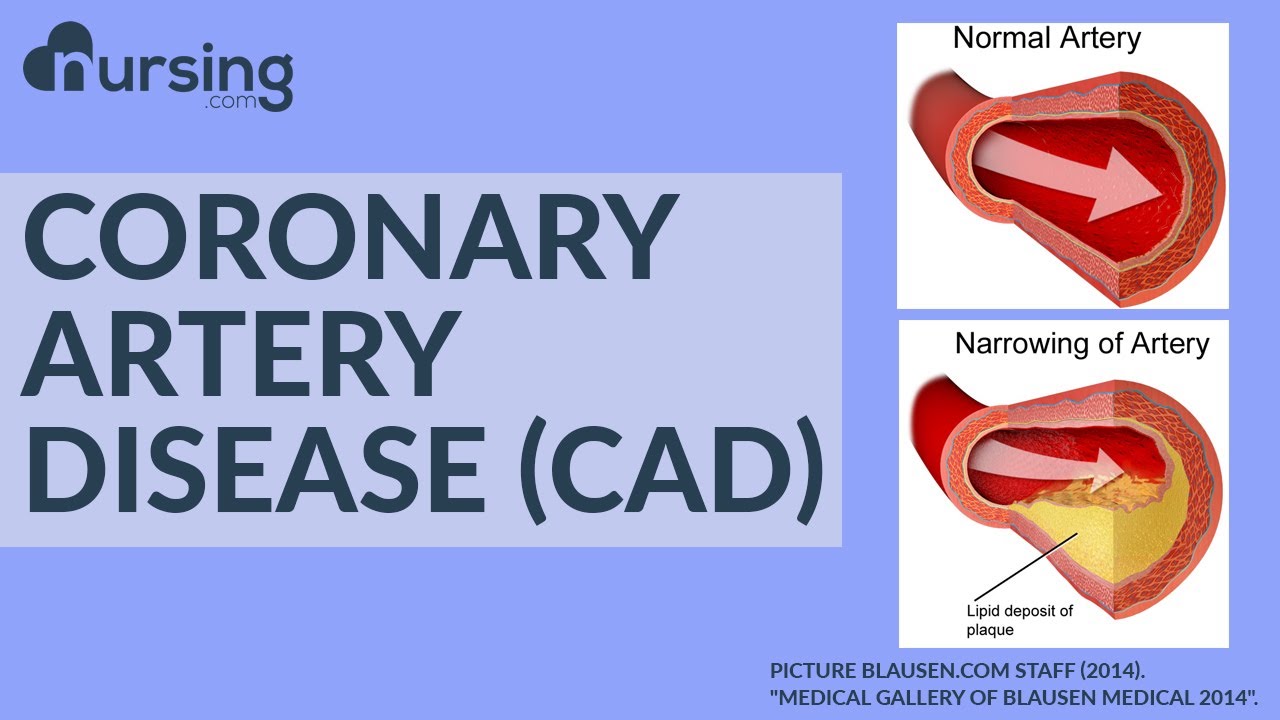 nursing .com

CORONARY ARTERY DISEASE (CAD)

Normal Artery

Narrowing of Artery

Lipid deposit of plaque

PICTURE BLAUSEN.COM STAFF (2014). "MEDICAL GALLERY OF BLAUSEN MEDICAL 2014".